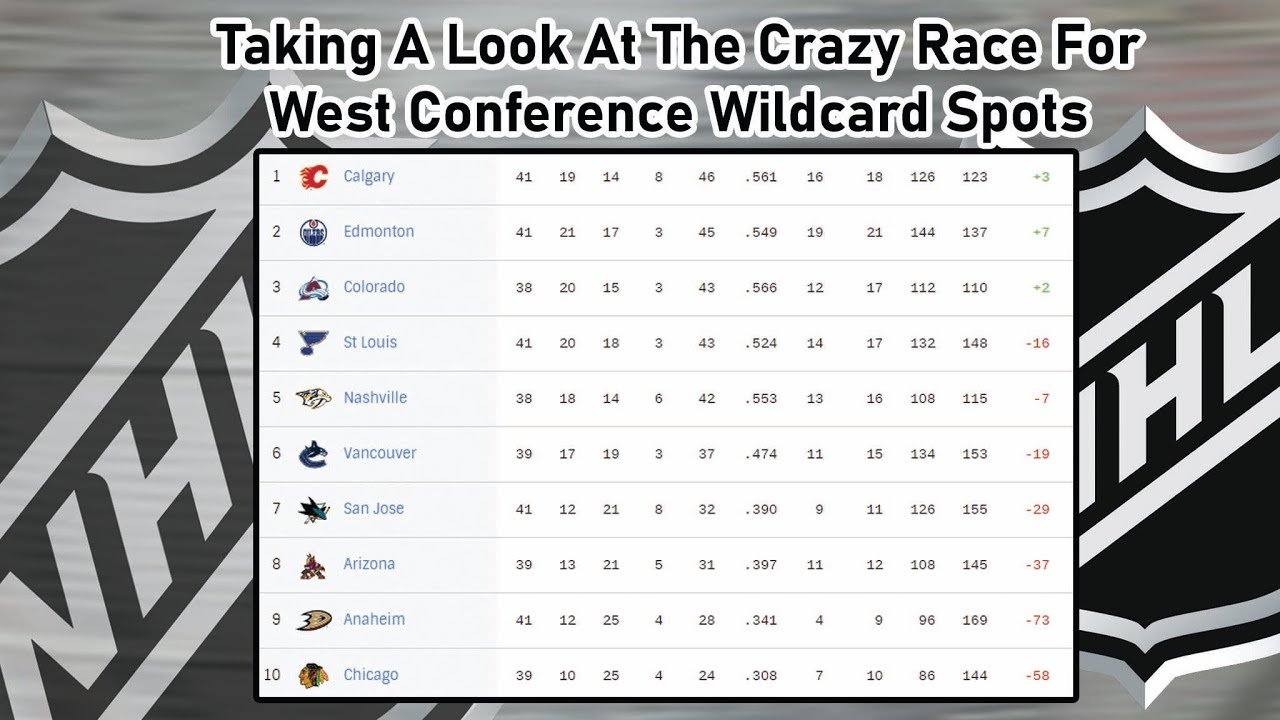 Taking A Look At The Crazy Race For West Conference Wildcard Spots

| 1 | Calgary | 41 | 19 | 14 | 8 | 46 | .561 | 16 | 18 | 126 | 123 | +3 |
|---|---|---|---|---|---|---|---|---|---|---|---|---|
| 2 | Edmonton | 41 | 21 | 17 | 3 | 45 | .549 | 19 | 21 | 144 | 137 | +7 |
| 3 | Colorado | 38 | 20 | 15 | 3 | 43 | .566 | 12 | 17 | 112 | 110 | +2 |
| 4 | St Louis | 41 | 20 | 18 | 3 | 43 | .524 | 14 | 17 | 132 | 148 | -16 |
| 5 | Nashville | 38 | 18 | 14 | 6 | 42 | .553 | 13 | 16 | 108 | 115 | -7 |
| 6 | Vancouver | 39 | 17 | 19 | 3 | 37 | .474 | 11 | 15 | 134 | 153 | -19 |
| 7 | San Jose | 41 | 12 | 21 | 8 | 32 | .390 | 9 | 11 | 126 | 155 | -29 |
| 8 | Arizona | 39 | 13 | 21 | 5 | 31 | .397 | 11 | 12 | 108 | 145 | -37 |
| 9 | Anaheim | 41 | 12 | 25 | 4 | 28 | .341 | 4 | 9 | 96 | 169 | -73 |
| 10 | Chicago | 39 | 10 | 25 | 4 | 24 | .308 | 7 | 10 | 86 | 144 | -58 |

NHL
NHL